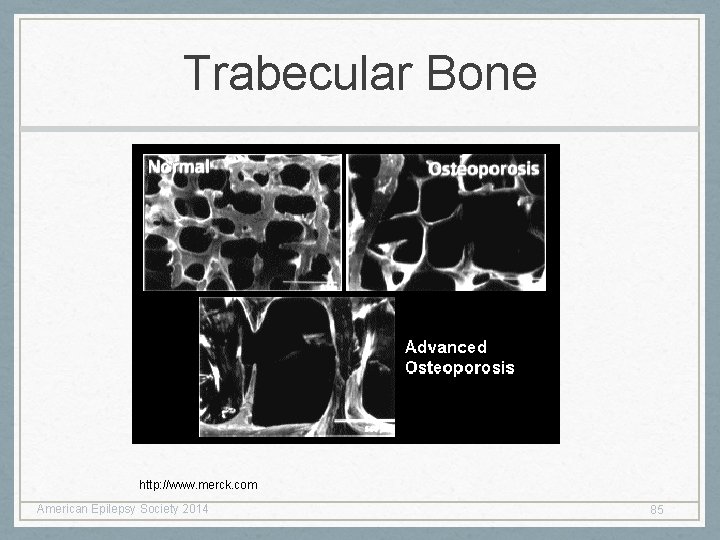 Trabecular Bone

Normal

Osteoporosis

Advanced Osteoporosis

http://www.merck.com

American Epilepsy Society 2014

85